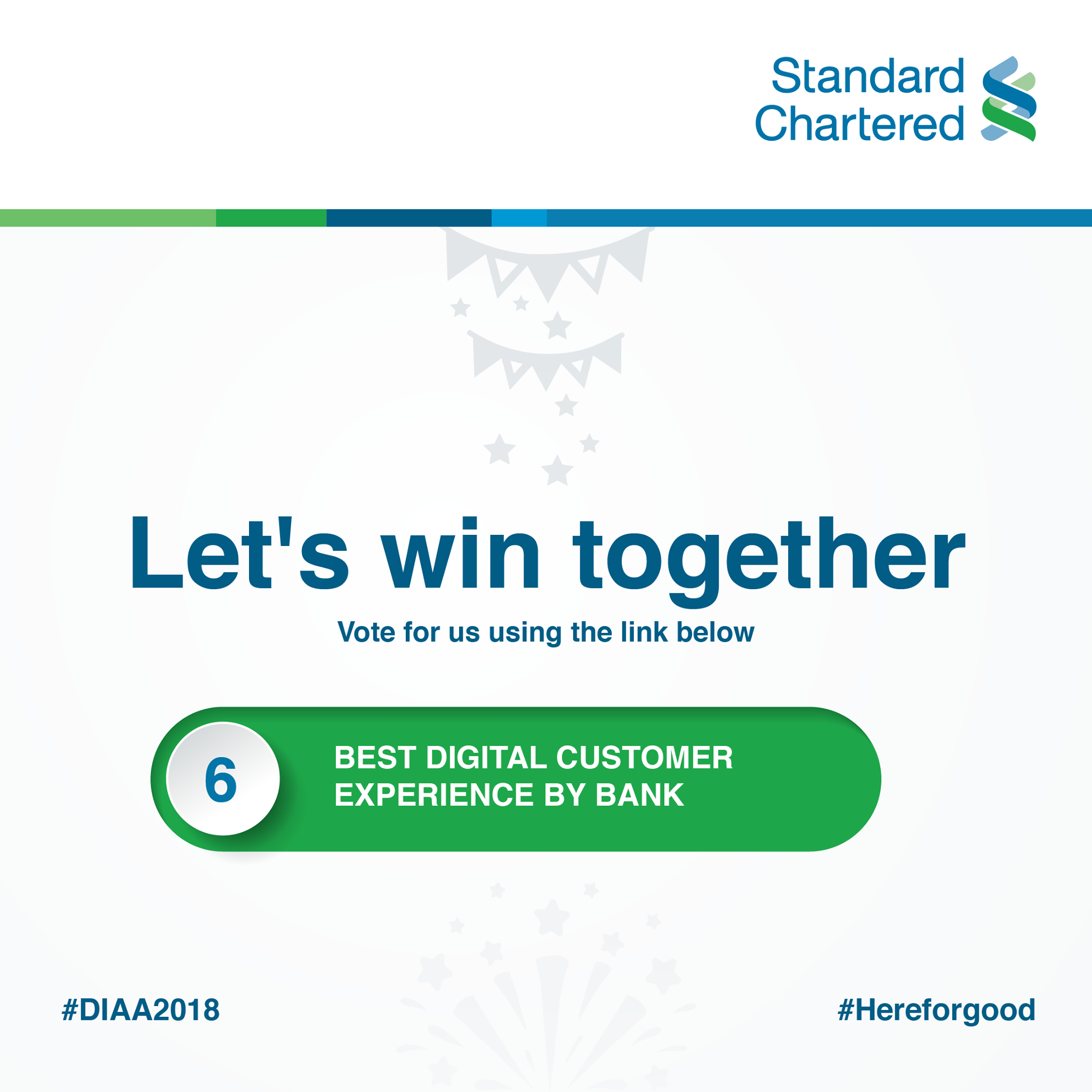 Standard Chartered

Let's win together

Vote for us using the link below

6

BEST DIGITAL CUSTOMER EXPERIENCE BY BANK

#DIAA2018

#Hereforgood